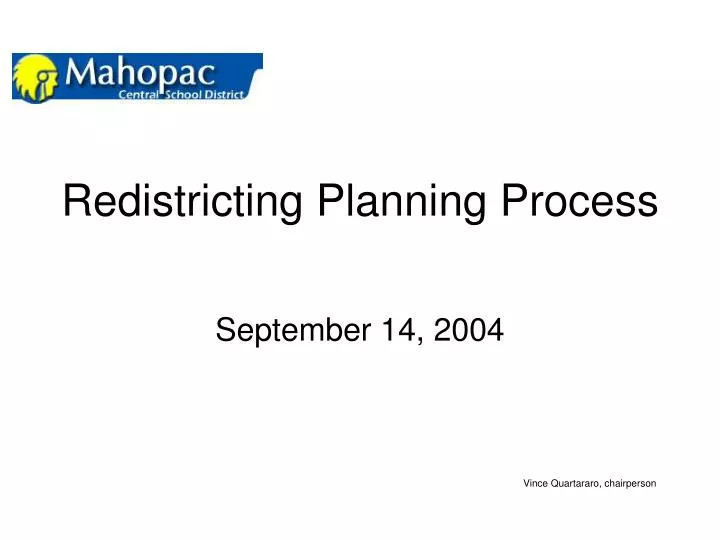 Mahopac
Central School District

Redistricting Planning Process

September 14, 2004

Vince Quartararo, chairperson